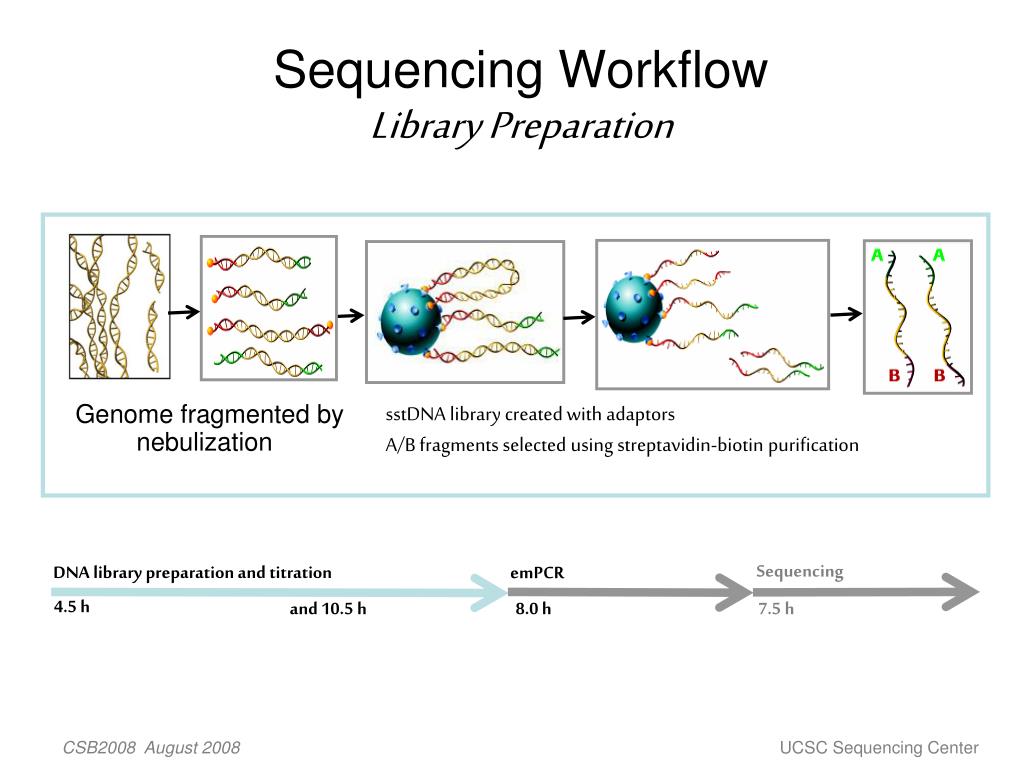 Sequencing Workflow
Library Preparation

A A

B B

Genome fragmented by nebulization

sstDNA library created with adaptors

A/B fragments selected using streptavidin-biotin purification

DNA library preparation and titration

4.5 h

and 10.5 h

emPCR

8.0 h

Sequencing

7.5 h

CSB2008 August 2008

UCSC Sequencing Center